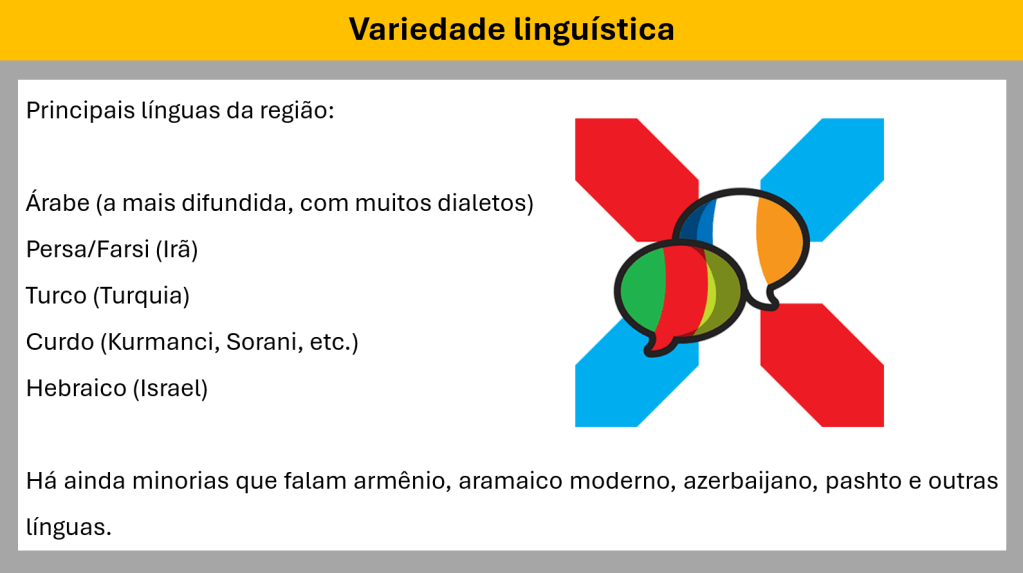 Variedade linguística

Principais línguas da região:

Árabe (a mais difundida, com muitos dialetos)
Persa/Farsi (Irã)
Turco (Turquia)
Curdo (Kurmanci, Sorani, etc.)
Hebraico (Israel)

Há ainda minorias que falam armênio, aramaico moderno, azerbaijano, pashto e outras línguas.